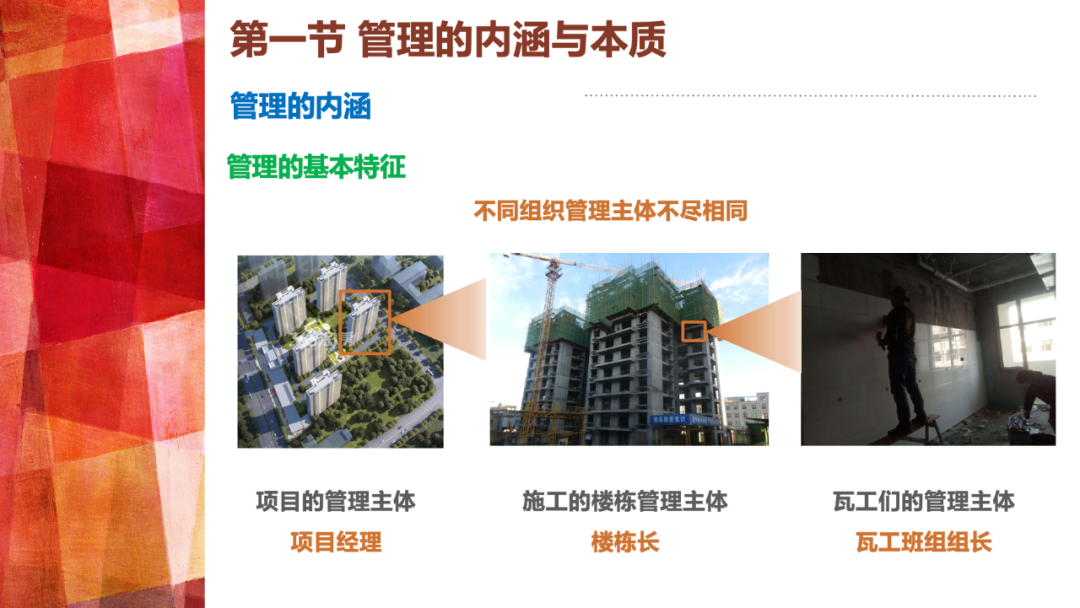 第一节 管理的内涵与本质

管理的内涵

管理的基本特征

不同组织管理主体不尽相同

项目的管理主体
项目经理

施工的楼栋管理主体
楼栋长

瓦工们的管理主体
瓦工班组组长